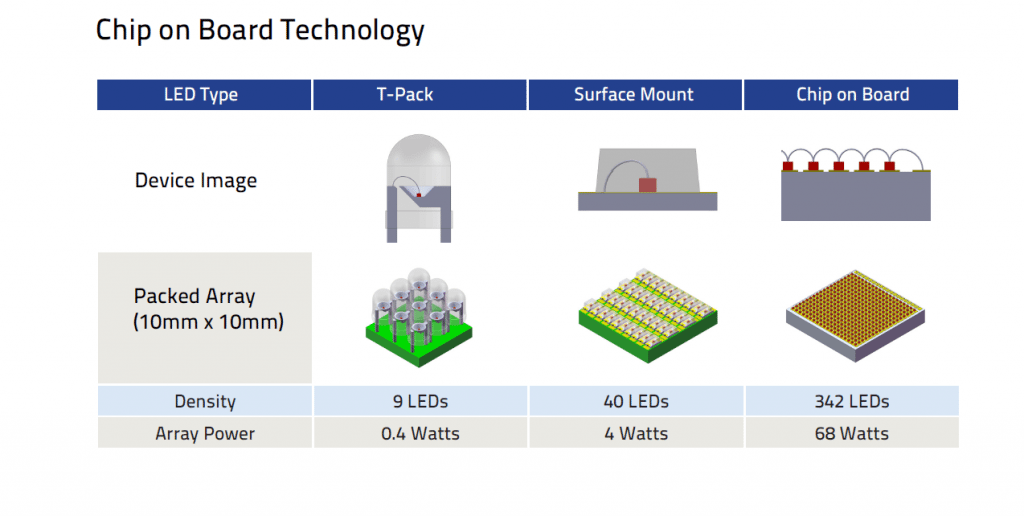 Chip on Board Technology

| LED Type | T-Pack | Surface Mount | Chip on Board |
|---|---|---|---|
| Device Image | | | |
| Packed Array (10mm x 10mm) | | | |
| Density | 9 LEDs | 40 LEDs | 342 LEDs |
| Array Power | 0.4 Watts | 4 Watts | 68 Watts |